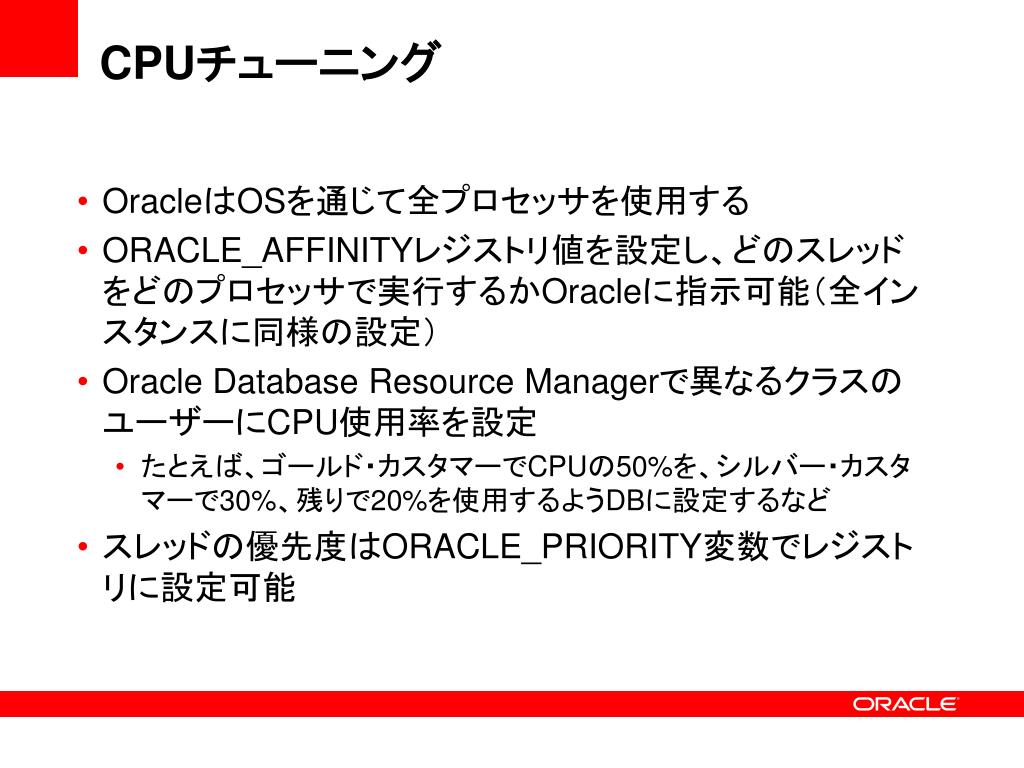 CPUチューニング

• OracleはOSを通じて全プロセッサを使用する
• ORACLE_AFFINITYレジストリ値を設定し、どのスレッドをどのプロセッサで実行するかOracleに指示可能（全インスタンスに同様の設定）
• Oracle Database Resource Managerで異なるクラスのユーザーにCPU使用率を設定
  • たとえば、ゴールド・カスタマーでCPUの50%を、シルバー・カスタマーで30%、残りで20%を使用するようDBに設定するなど
• スレッドの優先度はORACLE_PRIORITY変数でレジストリに設定可能

ORACLE